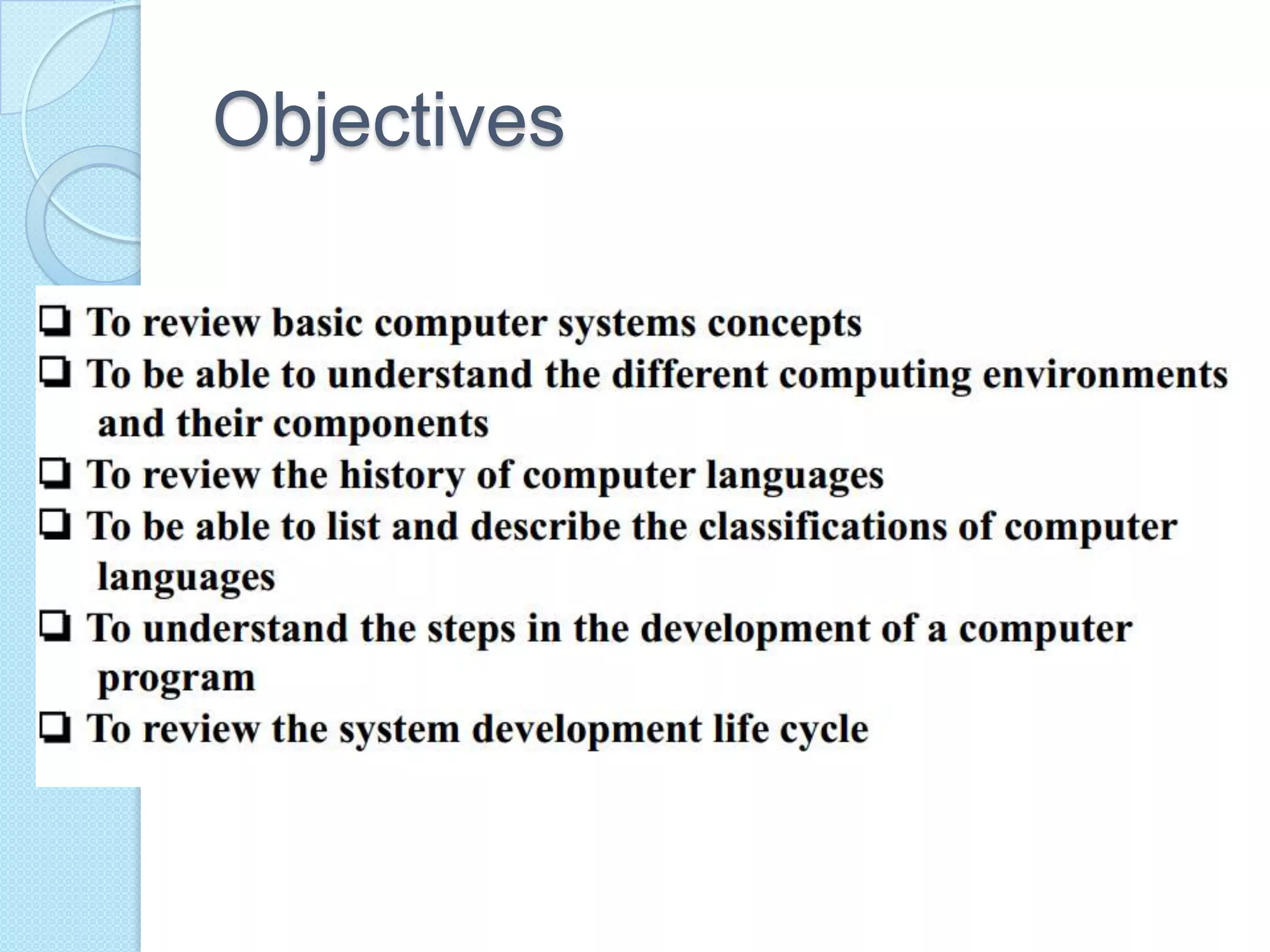 Objectives

❑ To review basic computer systems concepts
❑ To be able to understand the different computing environments and their components
❑ To review the history of computer languages
❑ To be able to list and describe the classifications of computer languages
❑ To understand the steps in the development of a computer program
❑ To review the system development life cycle